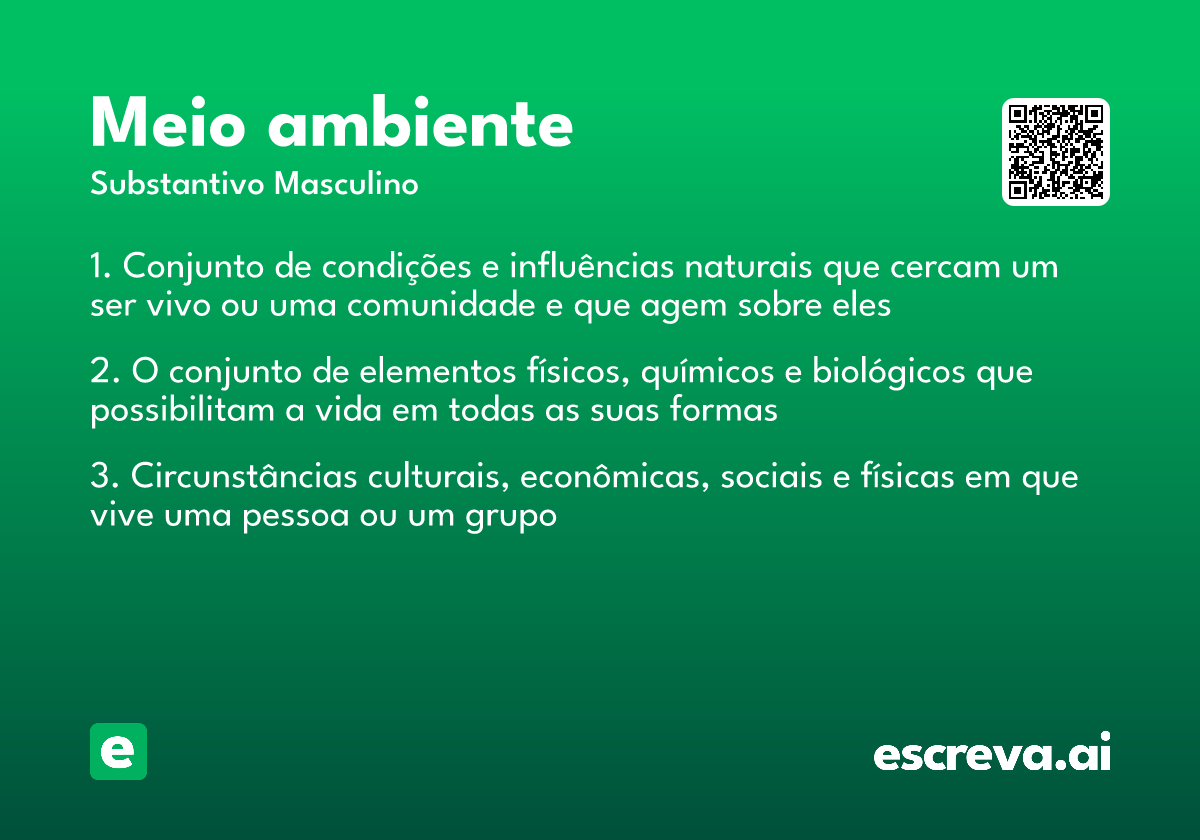 Meio ambiente
Substantivo Masculino

1. Conjunto de condições e influências naturais que cercam um ser vivo ou uma comunidade e que agem sobre eles

2. O conjunto de elementos físicos, químicos e biológicos que possibilitam a vida em todas as suas formas

3. Circunstâncias culturais, econômicas, sociais e físicas em que vive uma pessoa ou um grupo

e

escreva.ai